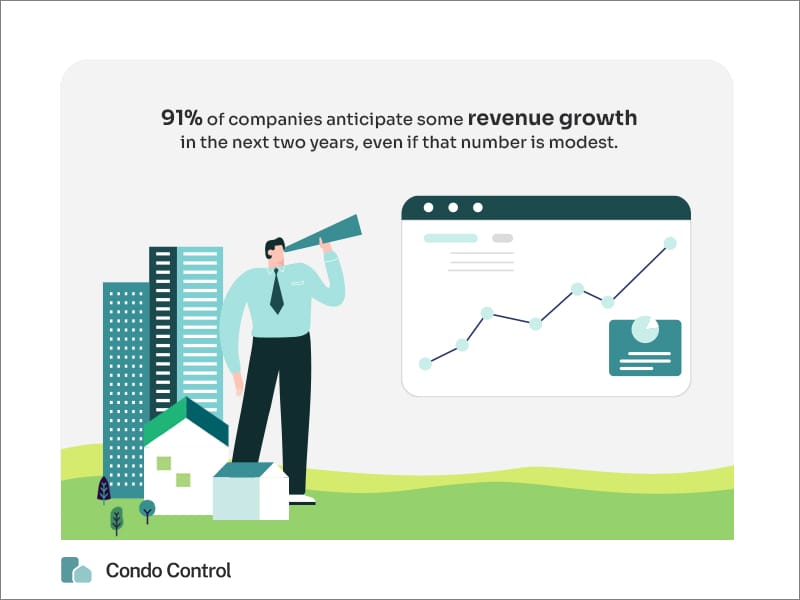 91% of companies anticipate some revenue growth in the next two years, even if that number is modest.

Condo Control